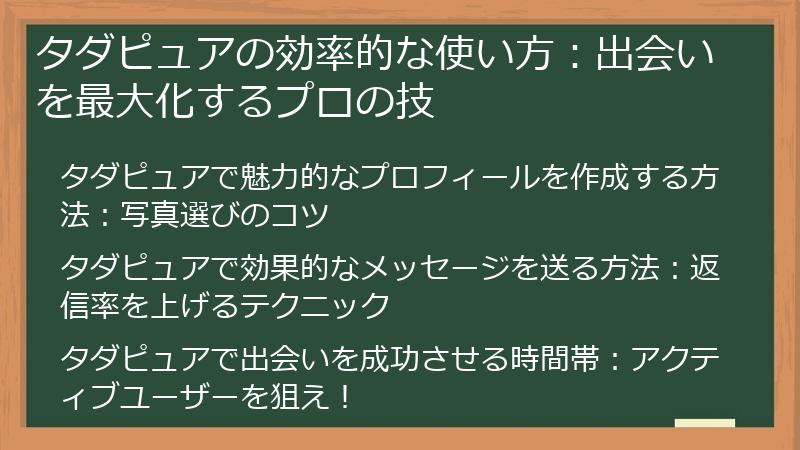 タダピュアの効率的な使い方：出会いを最大化するプロの技

タダピュアで魅力的なプロフィールを作成する方法：写真選びのコツ

タダピュアで効果的なメッセージを送る方法：返信率を上げるテクニック

タダピュアで出会いを成功させる時間帯：アクティブユーザーを狙え！